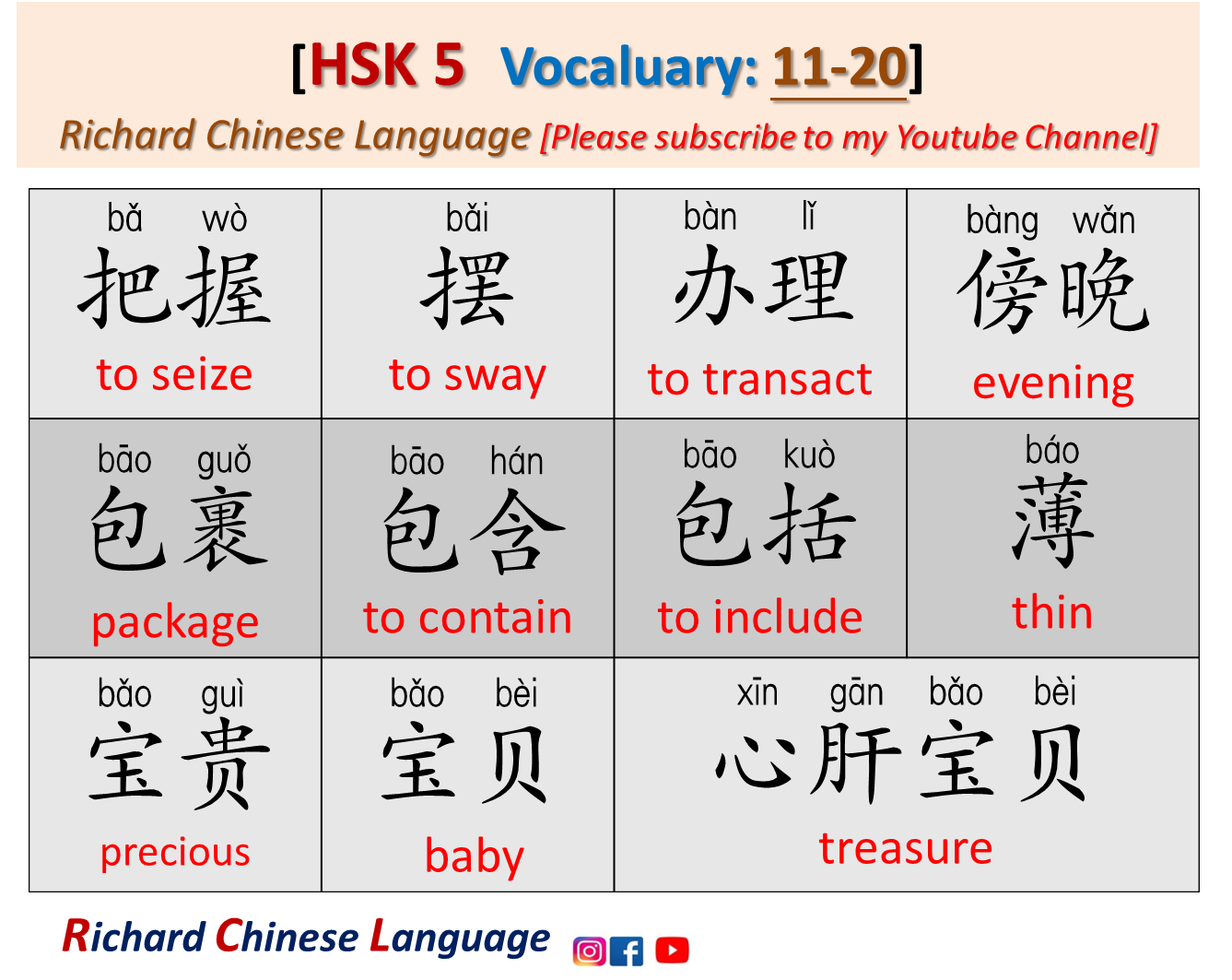 [HSK 5 Vocaluary: 11-20]

Richard Chinese Language [Please subscribe to my Youtube Channel]

| bǎ wò 把握 to seize | bǎi 摆 to sway | bàn lǐ 办理 to transact | bàng wǎn 傍晚 evening |
|---|---|---|---|
| bāo guǒ 包裹 package | bāo hán 包含 to contain | bāo kuò 包括 to include | báo 薄 thin |
| bǎo guì 宝贵 precious | bǎo bèi 宝贝 baby | xīn gān bǎo bèi 心肝宝贝 treasure | |

Richard Chinese Language